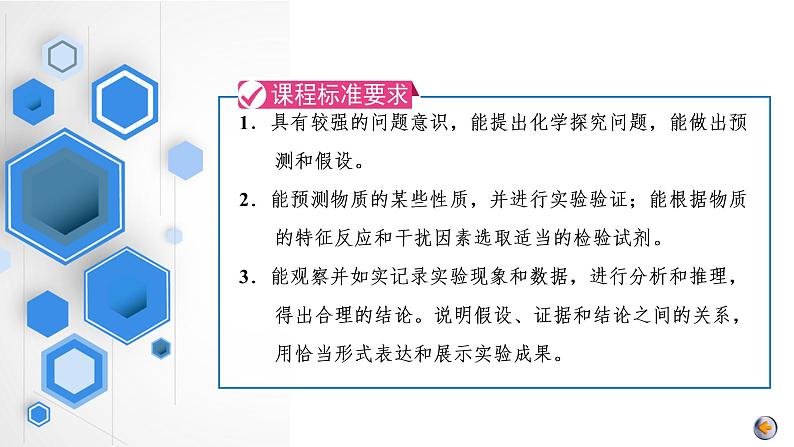 课程标准要求

1．具有较强的问题意识，能提出化学探究问题，能做出预测和假设。

2．能预测物质的某些性质，并进行实验验证；能根据物质的特征反应和干扰因素选取适当的检验试剂。

3．能观察并如实记录实验现象和数据，进行分析和推理，得出合理的结论。说明假设、证据和结论之间的关系，用恰当形式表达和展示实验成果。